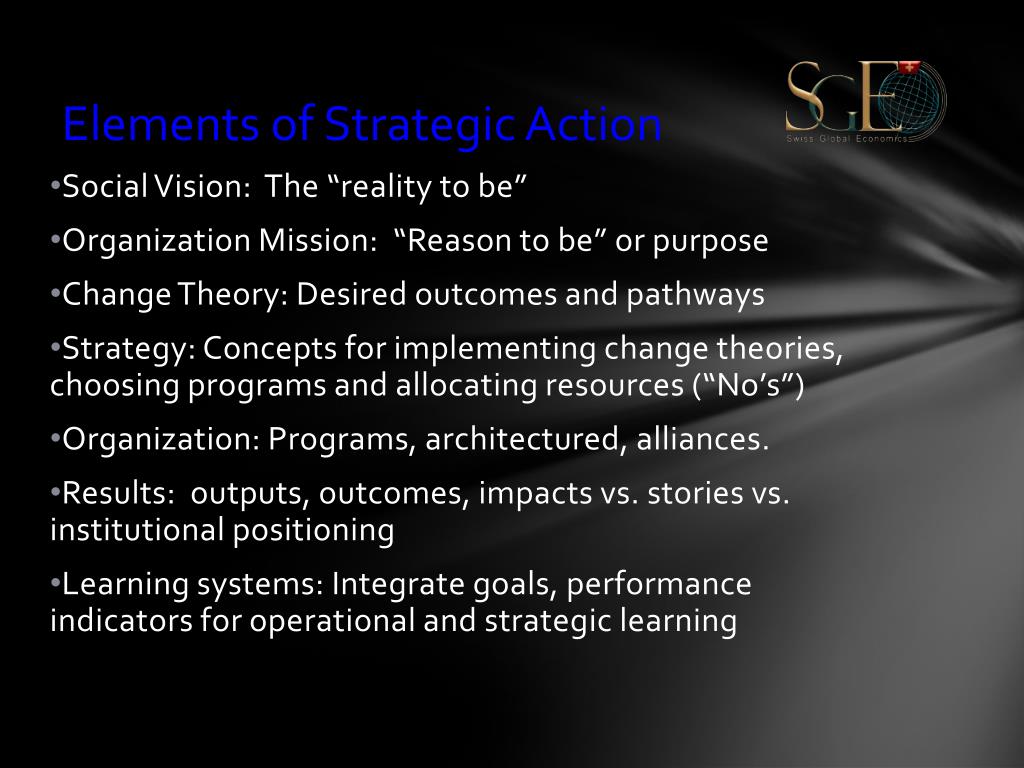 Elements of Strategic Action

SGE
Swiss Global Economics

•Social Vision: The “reality to be”

•Organization Mission: “Reason to be” or purpose

•Change Theory: Desired outcomes and pathways

•Strategy: Concepts for implementing change theories, choosing programs and allocating resources (“No’s”)

•Organization: Programs, architectured, alliances.

•Results: outputs, outcomes, impacts vs. stories vs. institutional positioning

•Learning systems: Integrate goals, performance indicators for operational and strategic learning